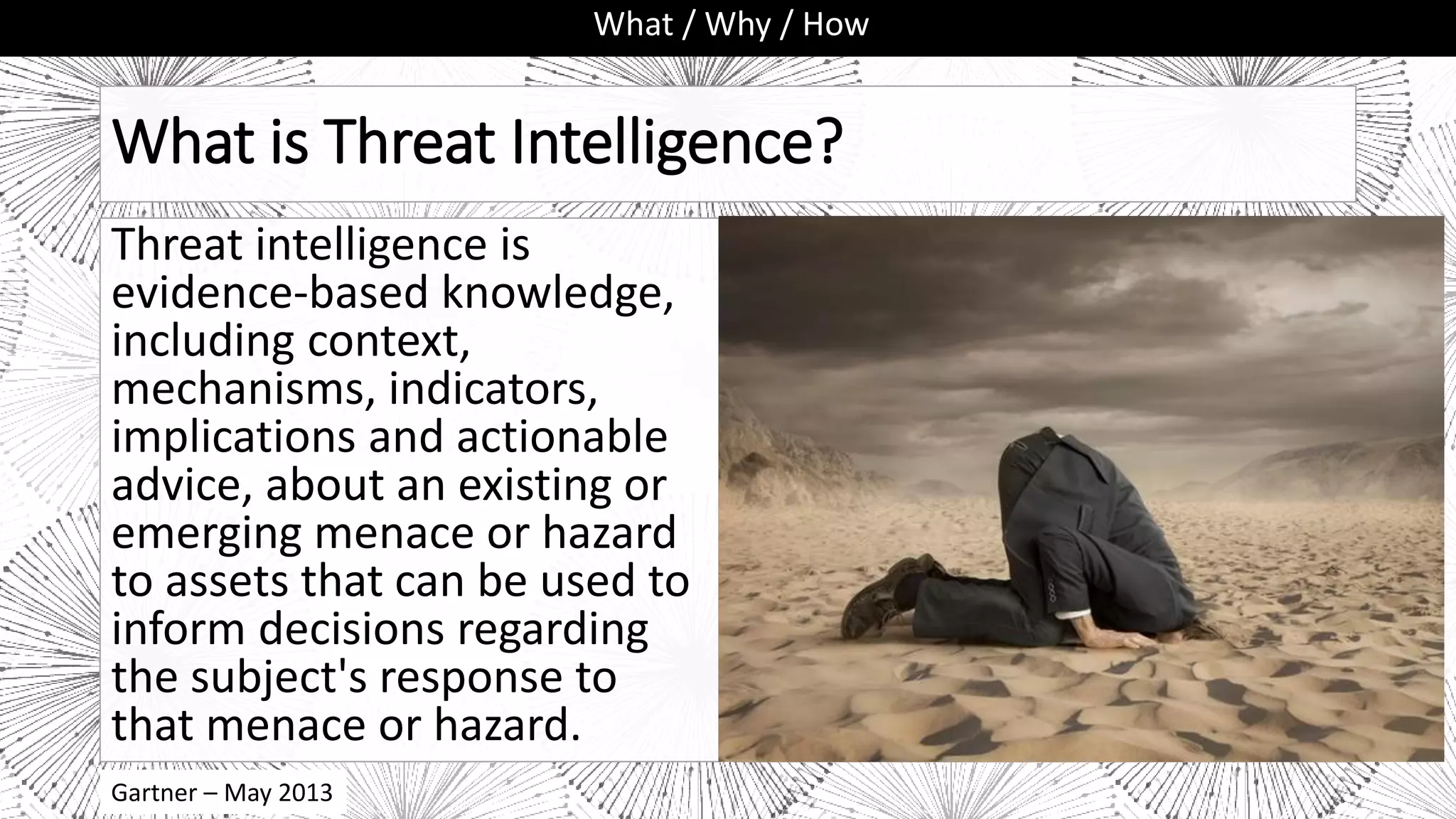 What / Why / How

What is Threat Intelligence?

Threat intelligence is evidence-based knowledge, including context, mechanisms, indicators, implications and actionable advice, about an existing or emerging menace or hazard to assets that can be used to inform decisions regarding the subject's response to that menace or hazard.

Gartner – May 2013